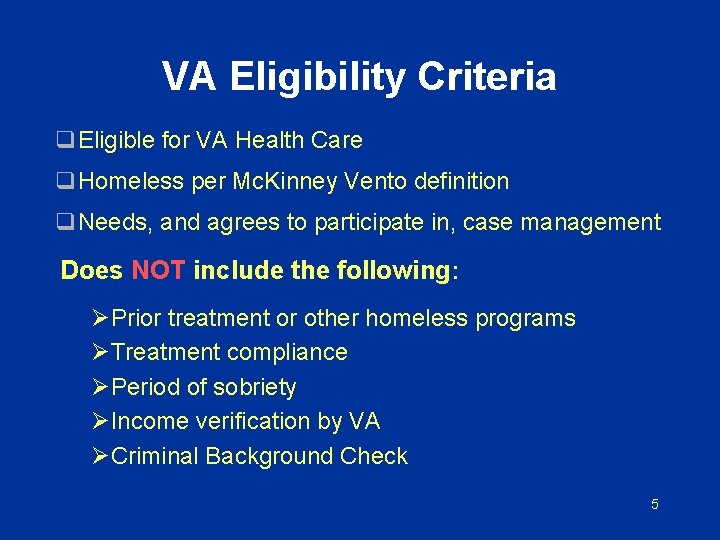 VA Eligibility Criteria

❑ Eligible for VA Health Care

❑ Homeless per McKinney Vento definition

❑ Needs, and agrees to participate in, case management

Does NOT include the following:

➢ Prior treatment or other homeless programs
➢ Treatment compliance
➢ Period of sobriety
➢ Income verification by VA
➢ Criminal Background Check

5